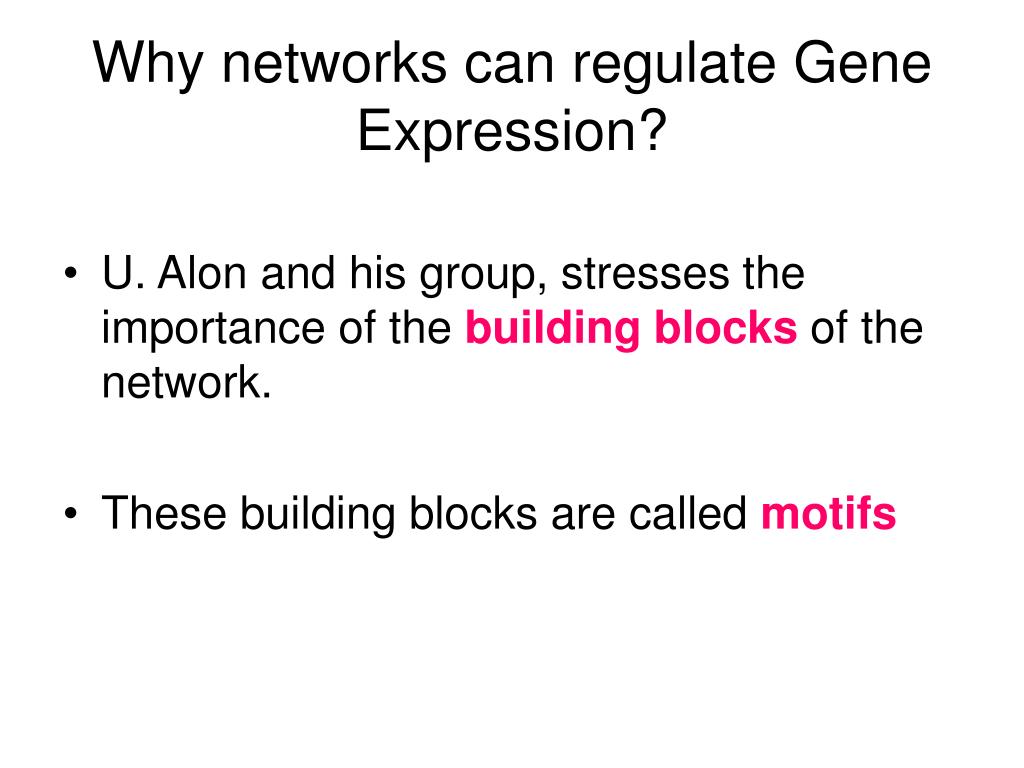 Why networks can regulate Gene Expression?

• U. Alon and his group, stresses the importance of the building blocks of the network.

• These building blocks are called motifs